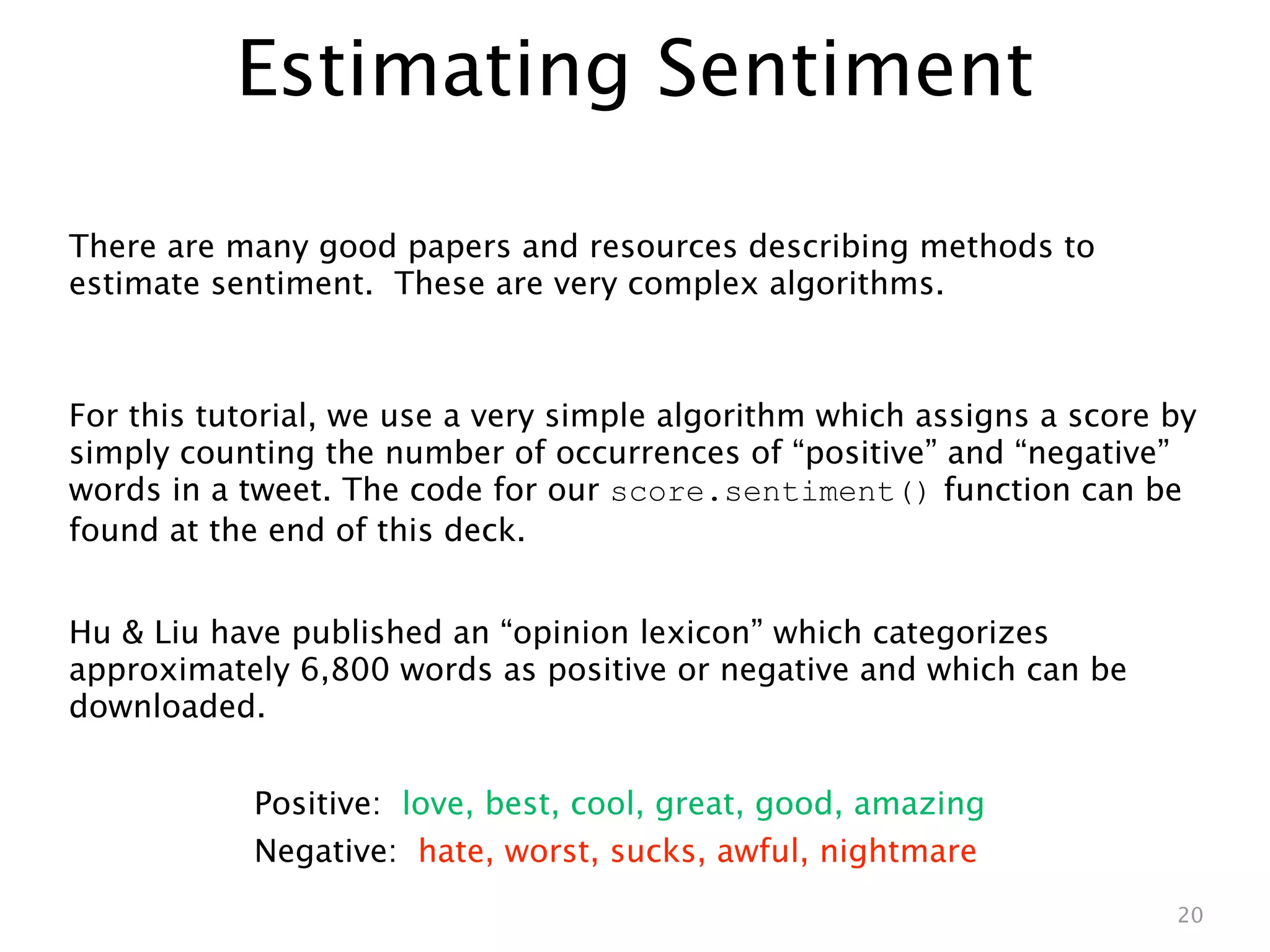 Estimating Sentiment

There are many good papers and resources describing methods to estimate sentiment.  These are very complex algorithms.

For this tutorial, we use a very simple algorithm which assigns a score by simply counting the number of occurrences of “positive” and “negative” words in a tweet. The code for our score.sentiment() function can be found at the end of this deck.

Hu & Liu have published an “opinion lexicon” which categorizes approximately 6,800 words as positive or negative and which can be downloaded.

Positive:  love, best, cool, great, good, amazing
Negative:  hate, worst, sucks, awful, nightmare

20